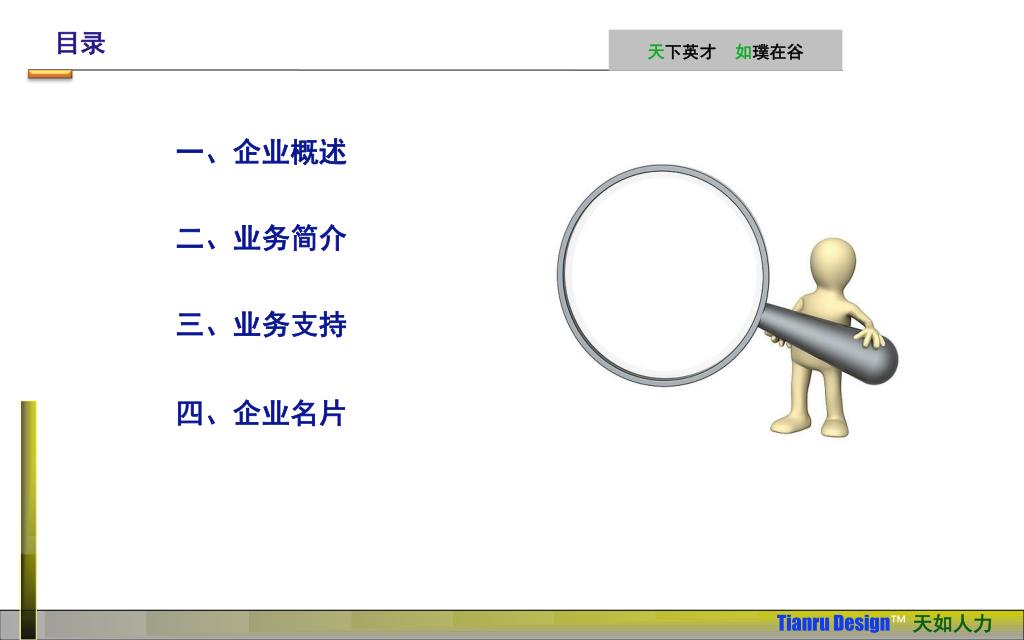 目录

天下英才　如璞在谷

一、企业概述

二、业务简介

三、业务支持

四、企业名片

Tianru Design™ 天如人力